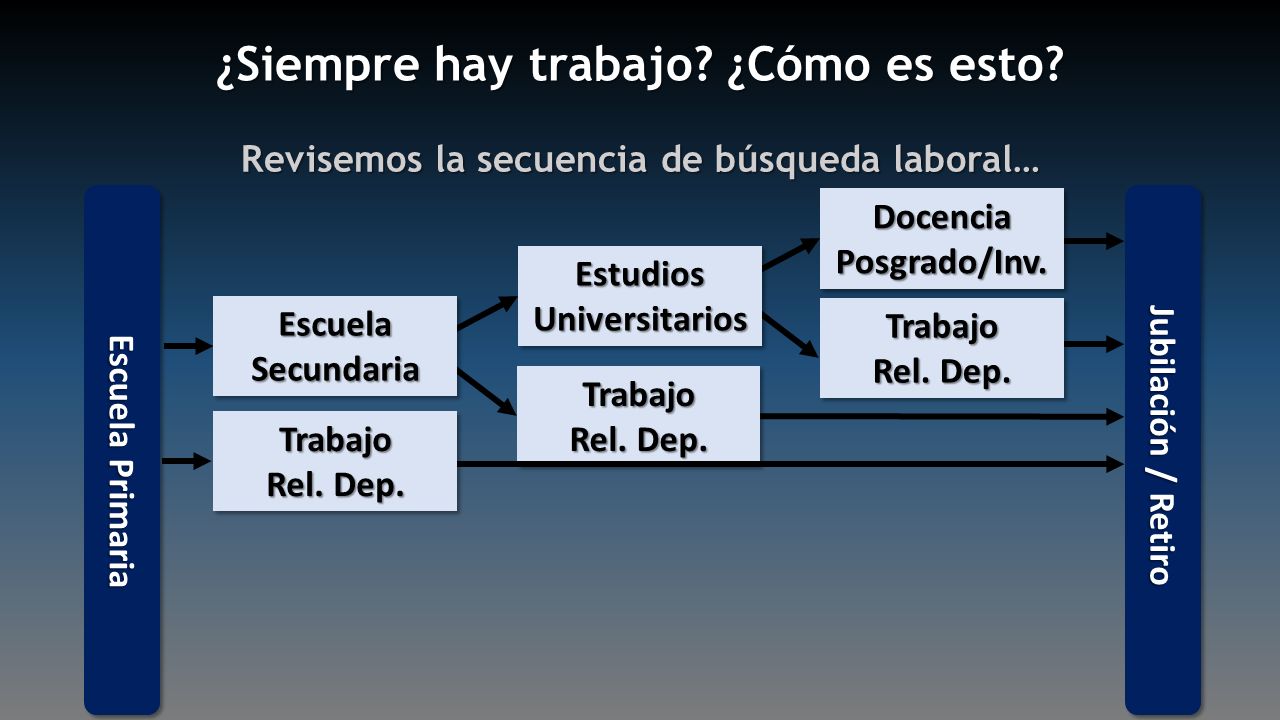 ¿Siempre hay trabajo? ¿Cómo es esto?

Revisemos la secuencia de búsqueda laboral…

Escuela Primaria

Escuela Secundaria

Trabajo Rel. Dep.

Estudios Universitarios

Trabajo Rel. Dep.

Docencia Posgrado/Inv.

Trabajo Rel. Dep.

Jubilación / Retiro